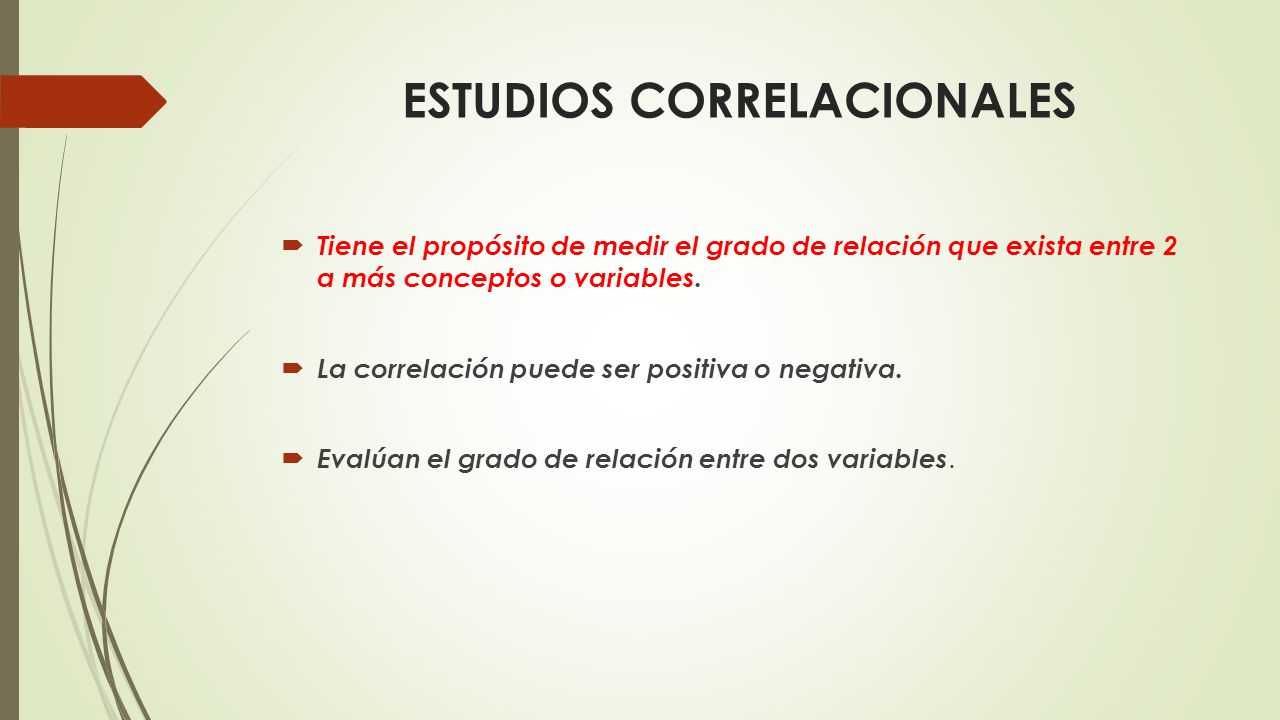 ESTUDIOS CORRELACIONALES

Tiene el propósito de medir el grado de relación que exista entre 2 a más conceptos o variables.

La correlación puede ser positiva o negativa.

Evalúan el grado de relación entre dos variables.